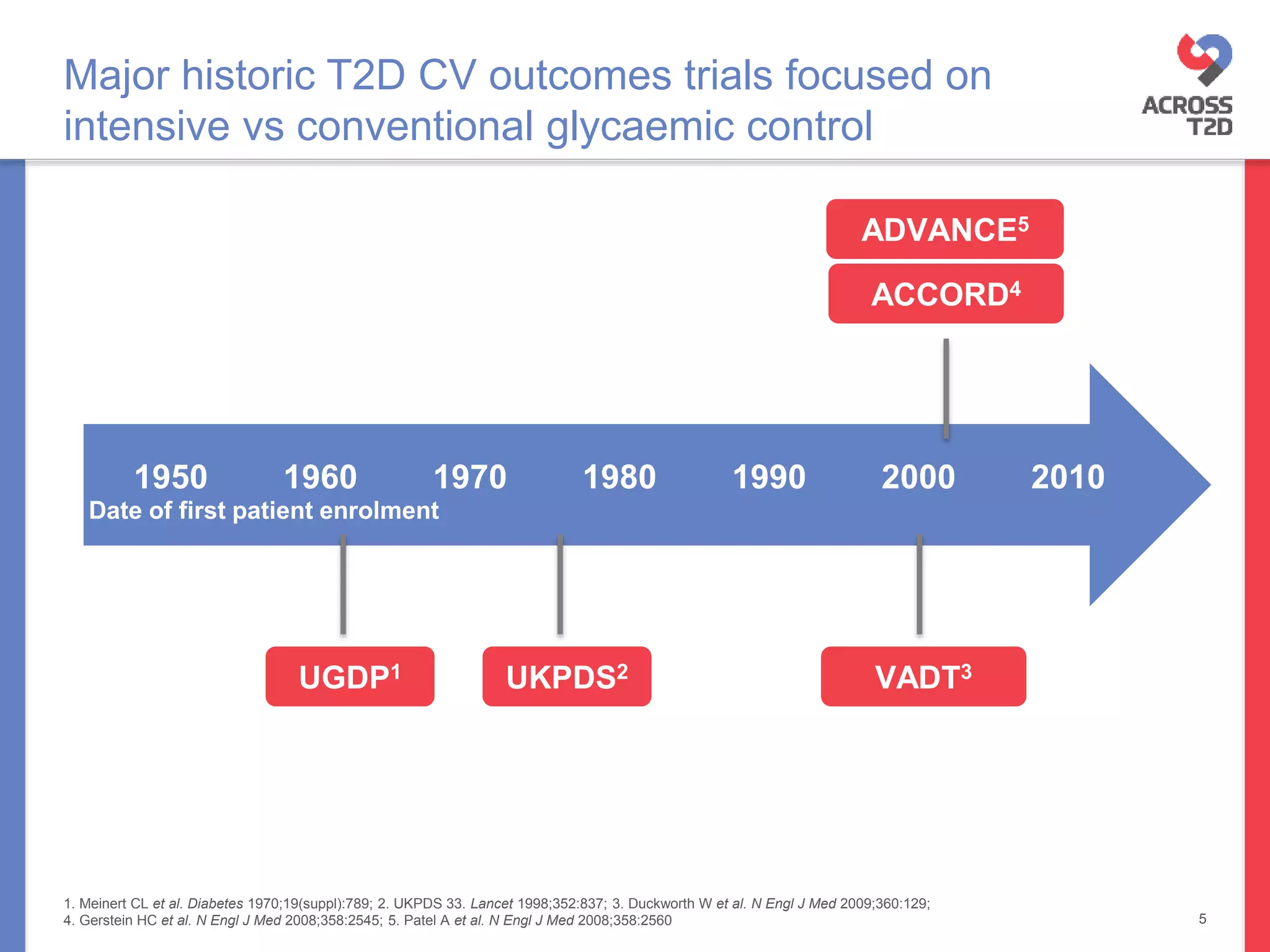 Major historic T2D CV outcomes trials focused on intensive vs conventional glycaemic control

ACROSS T2D

ADVANCE$^5$

ACCORD$^4$

1950 1960 1970 1980 1990 2000 2010

Date of first patient enrolment

UGDP$^1$

UKPDS$^2$

VADT$^3$

1. Meinert CL et al. Diabetes 1970;19(suppl):789; 2. UKPDS 33. Lancet 1998;352:837; 3. Duckworth W et al. N Engl J Med 2009;360:129; 4. Gerstein HC et al. N Engl J Med 2008;358:2545; 5. Patel A et al. N Engl J Med 2008;358:2560

5